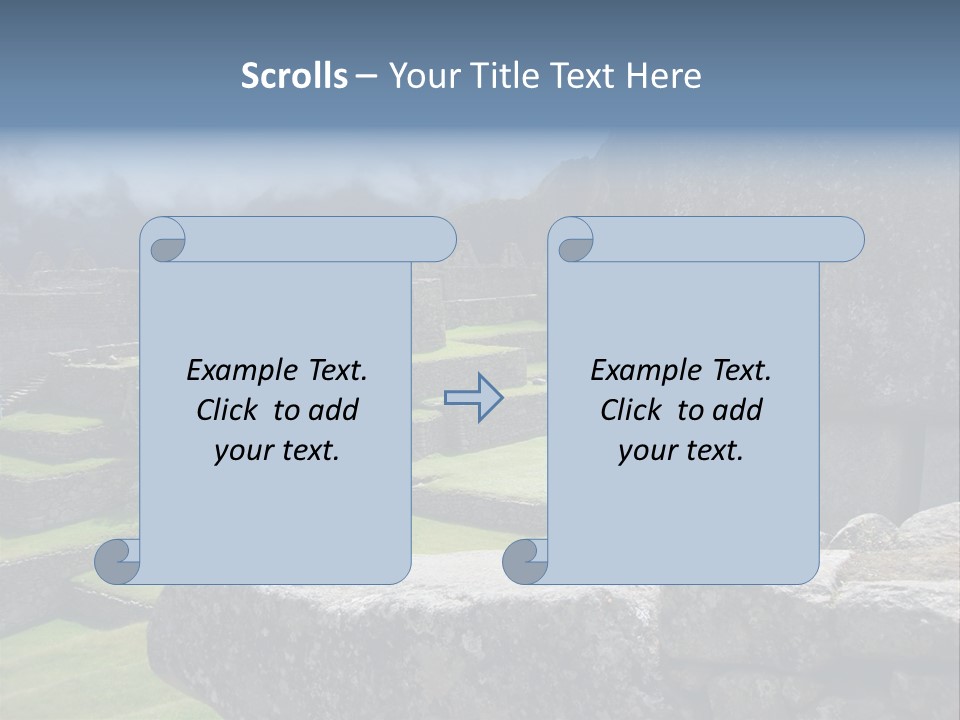 Scrolls – Your Title Text Here

Example Text. Click to add your text.

Example Text. Click to add your text.